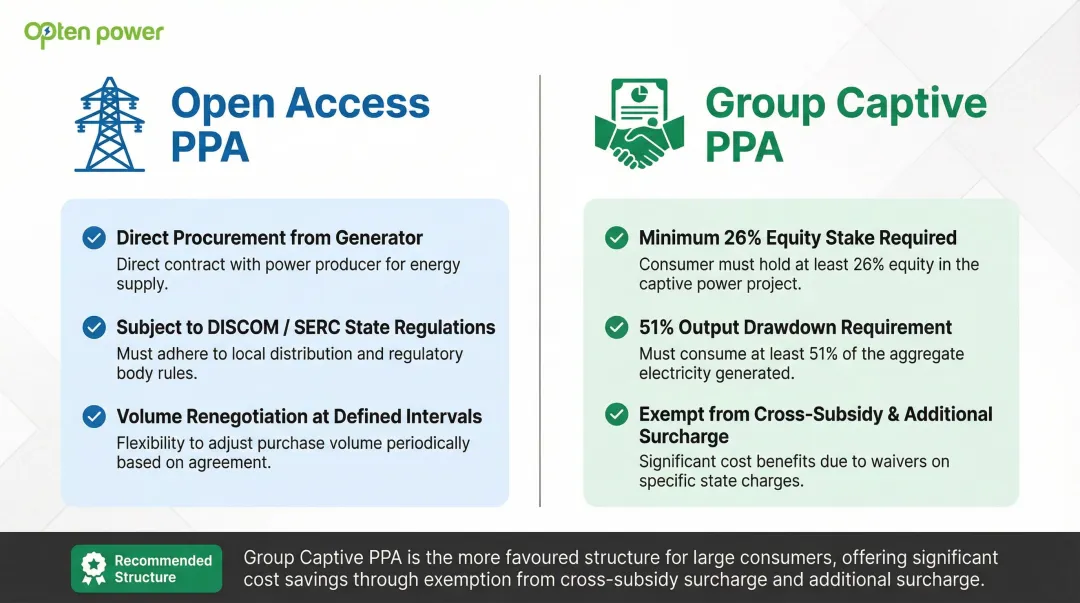 Opten power

Open Access PPA

Direct Procurement from Generator
Direct contract with power producer for energy supply.

Subject to DISCOM / SERC State Regulations
Must adhere to local distribution and regulatory body rules.

Volume Renegotiation at Defined Intervals
Flexibility to adjust purchase volume periodically based on agreement.

Group Captive PPA

Minimum 26% Equity Stake Required
Consumer must hold at least 26% equity in the captive power project.

51% Output Drawdown Requirement
Must consume at least 51% of the aggregate electricity generated.

Exempt from Cross-Subsidy & Additional Surcharge
Significant cost benefits due to waivers on specific state charges.

Recommended Structure

Group Captive PPA is the more favoured structure for large consumers, offering significant cost savings through exemption from cross-subsidy surcharge and additional surcharge.